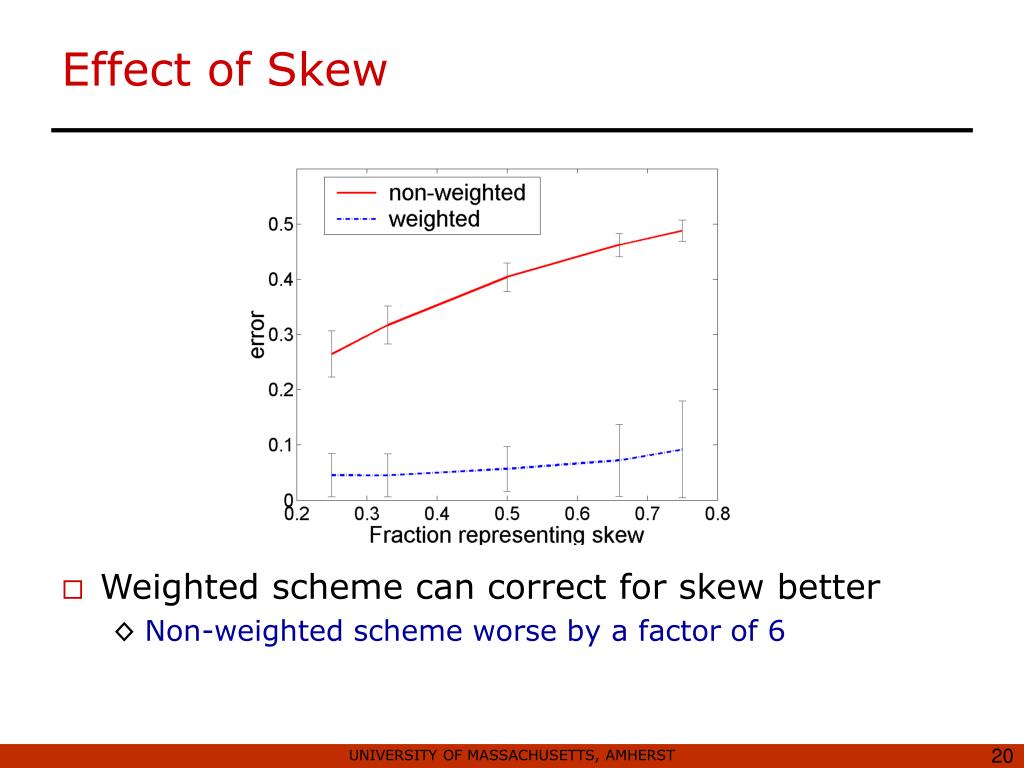 Effect of Skew

non-weighted
weighted

error

0.5
0.4
0.3
0.2
0.1
0

0.2 0.3 0.4 0.5 0.6 0.7 0.8

Fraction representing skew

□ Weighted scheme can correct for skew better

◇ Non-weighted scheme worse by a factor of 6

UNIVERSITY OF MASSACHUSETTS, AMHERST

20